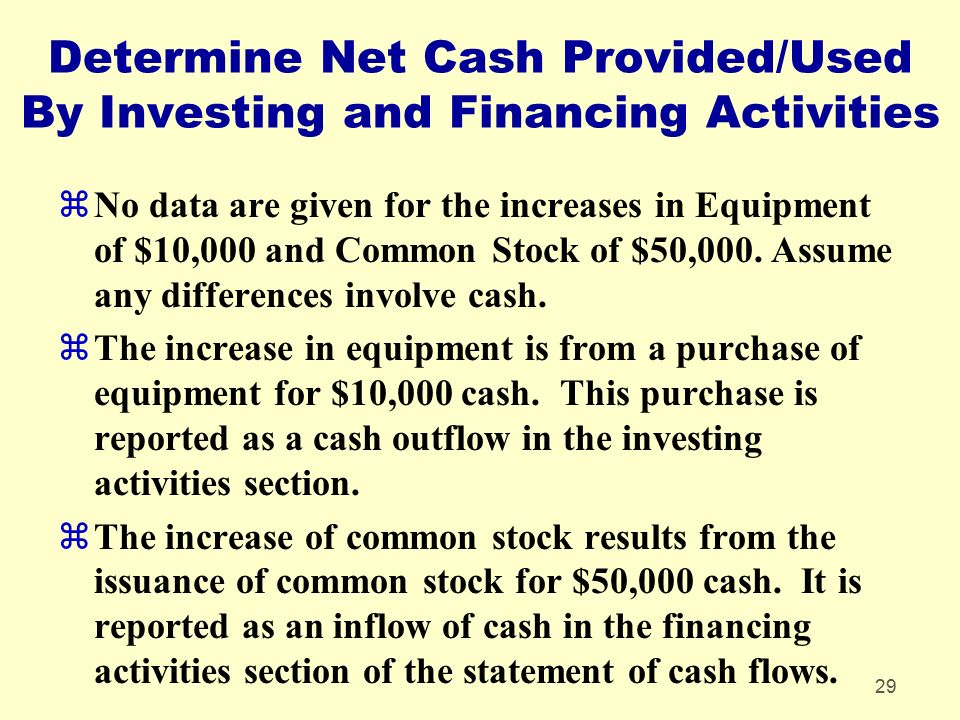 Determine Net Cash Provided/Used By Investing and Financing Activities

⌘ No data are given for the increases in Equipment of \$10,000 and Common Stock of \$50,000. Assume any differences involve cash.

⌘ The increase in equipment is from a purchase of equipment for \$10,000 cash. This purchase is reported as a cash outflow in the investing activities section.

⌘ The increase of common stock results from the issuance of common stock for \$50,000 cash. It is reported as an inflow of cash in the financing activities section of the statement of cash flows.

29